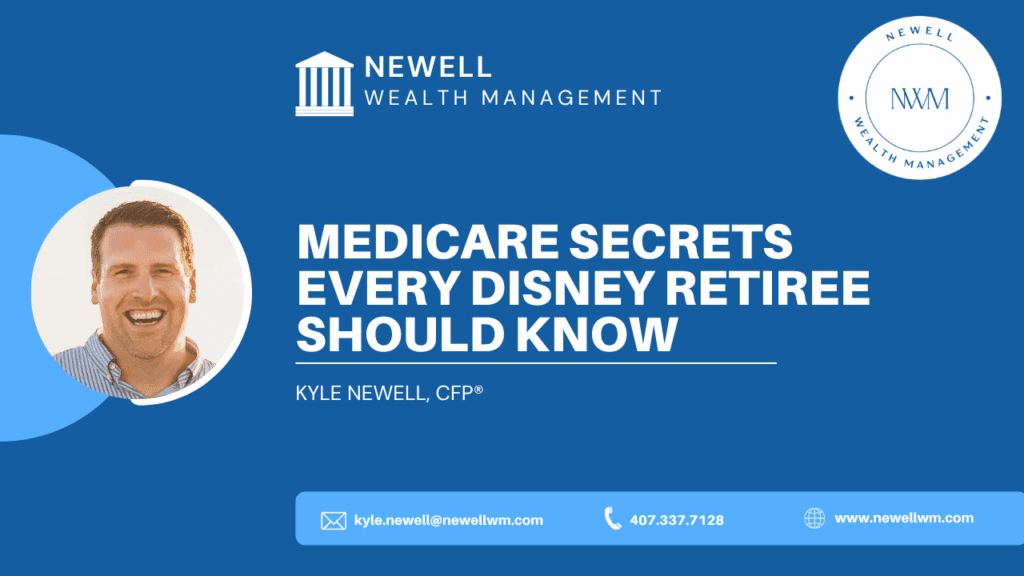 NEWELL
WEALTH MANAGEMENT

NEWELL
NWM
WEALTH MANAGEMENT

MEDICARE SECRETS EVERY DISNEY RETIREE SHOULD KNOW

KYLE NEWELL, CFP®

kyle.newell@newellwm.com
407.337.7128
www.newellwm.com